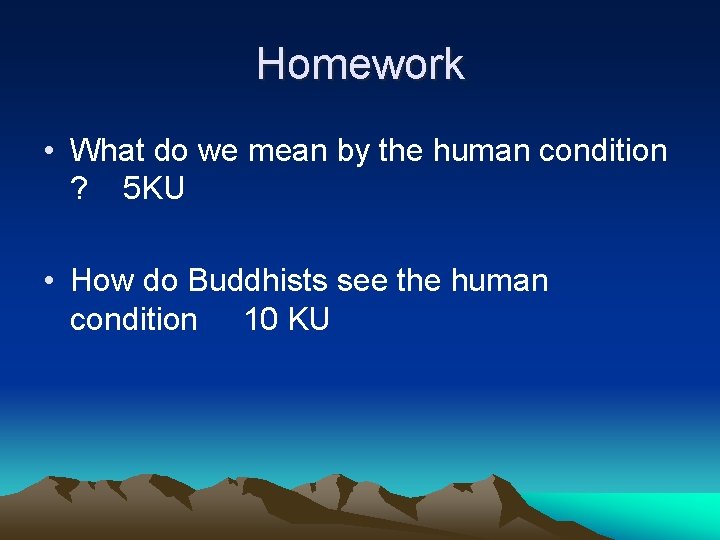 Homework

• What do we mean by the human condition ? 5KU

• How do Buddhists see the human condition 10 KU